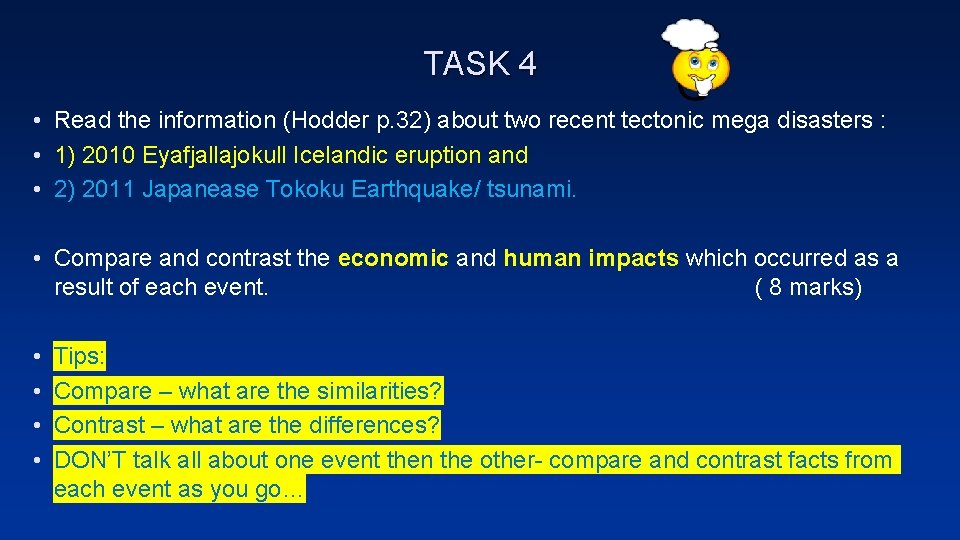 TASK 4

• Read the information (Hodder p.32) about two recent tectonic mega disasters :
• 1) 2010 Eyafjallajokull Icelandic eruption and
• 2) 2011 Japanease Tokoku Earthquake/ tsunami.

• Compare and contrast the economic and human impacts which occurred as a result of each event. ( 8 marks)

• Tips:
• Compare – what are the similarities?
• Contrast – what are the differences?
• DON'T talk all about one event then the other- compare and contrast facts from each event as you go…